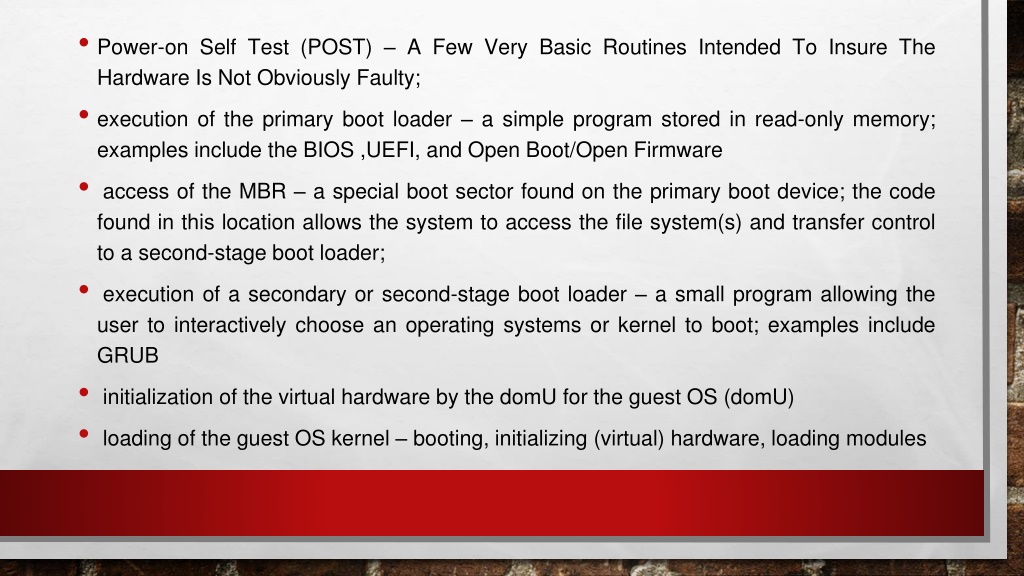 • Power-on Self Test (POST) – A Few Very Basic Routines Intended To Insure The Hardware Is Not Obviously Faulty;

• execution of the primary boot loader – a simple program stored in read-only memory; examples include the BIOS ,UEFI, and Open Boot/Open Firmware

• access of the MBR – a special boot sector found on the primary boot device; the code found in this location allows the system to access the file system(s) and transfer control to a second-stage boot loader;

• execution of a secondary or second-stage boot loader – a small program allowing the user to interactively choose an operating systems or kernel to boot; examples include GRUB

• initialization of the virtual hardware by the domU for the guest OS (domU)

• loading of the guest OS kernel – booting, initializing (virtual) hardware, loading modules